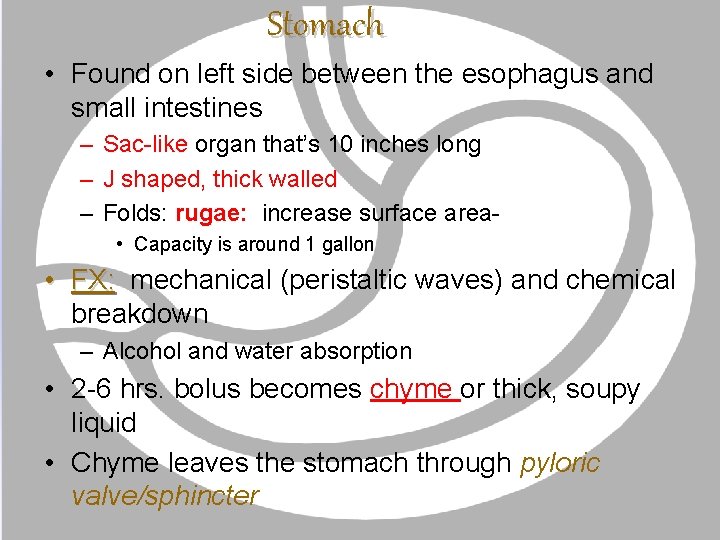 Stomach

• Found on left side between the esophagus and small intestines
– Sac-like organ that's 10 inches long
– J shaped, thick walled
– Folds: rugae: increase surface area-
• Capacity is around 1 gallon

• FX: mechanical (peristaltic waves) and chemical breakdown
– Alcohol and water absorption

• 2-6 hrs. bolus becomes chyme or thick, soupy liquid

• Chyme leaves the stomach through pyloric valve/sphincter